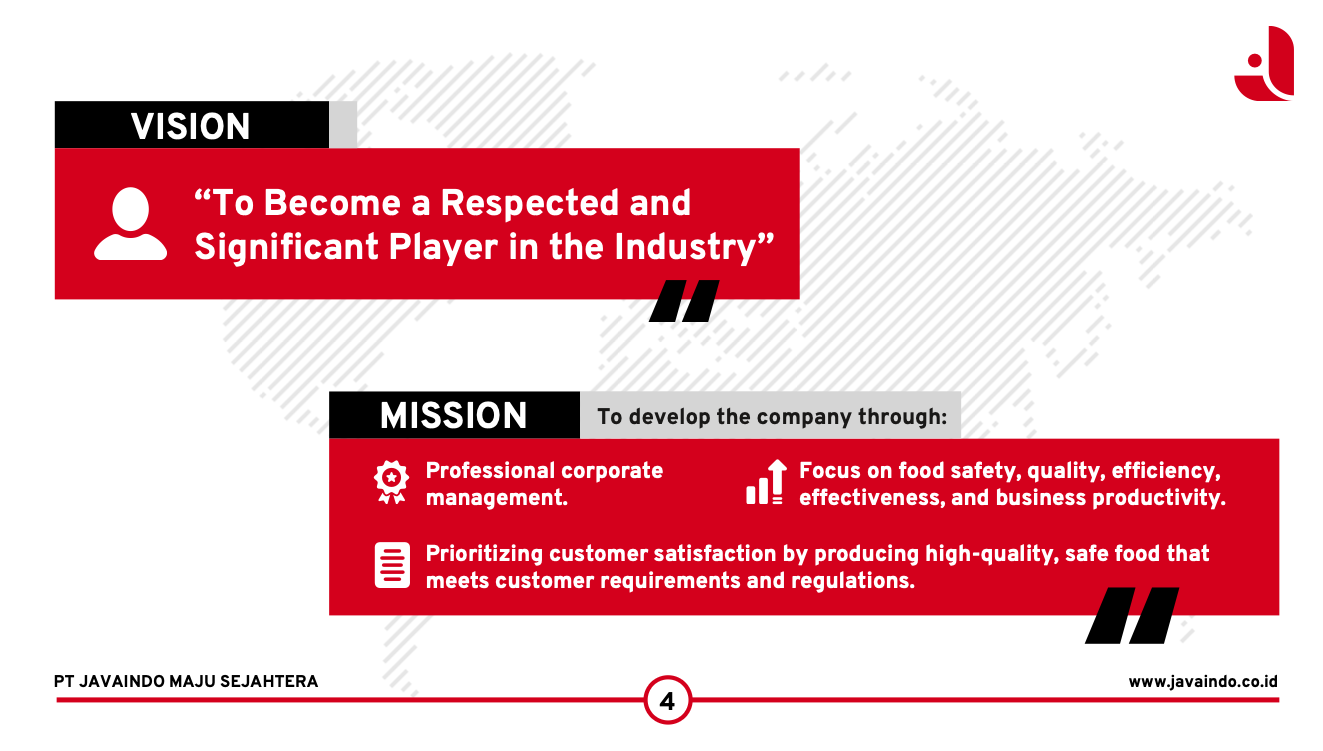 VISION

“To Become a Respected and Significant Player in the Industry”

MISSION

To develop the company through:

Professional corporate management.

Focus on food safety, quality, efficiency, effectiveness, and business productivity.

Prioritizing customer satisfaction by producing high-quality, safe food that meets customer requirements and regulations.

PT JAVAINDO MAJU SEJAHTERA

4

www.javaindo.co.id